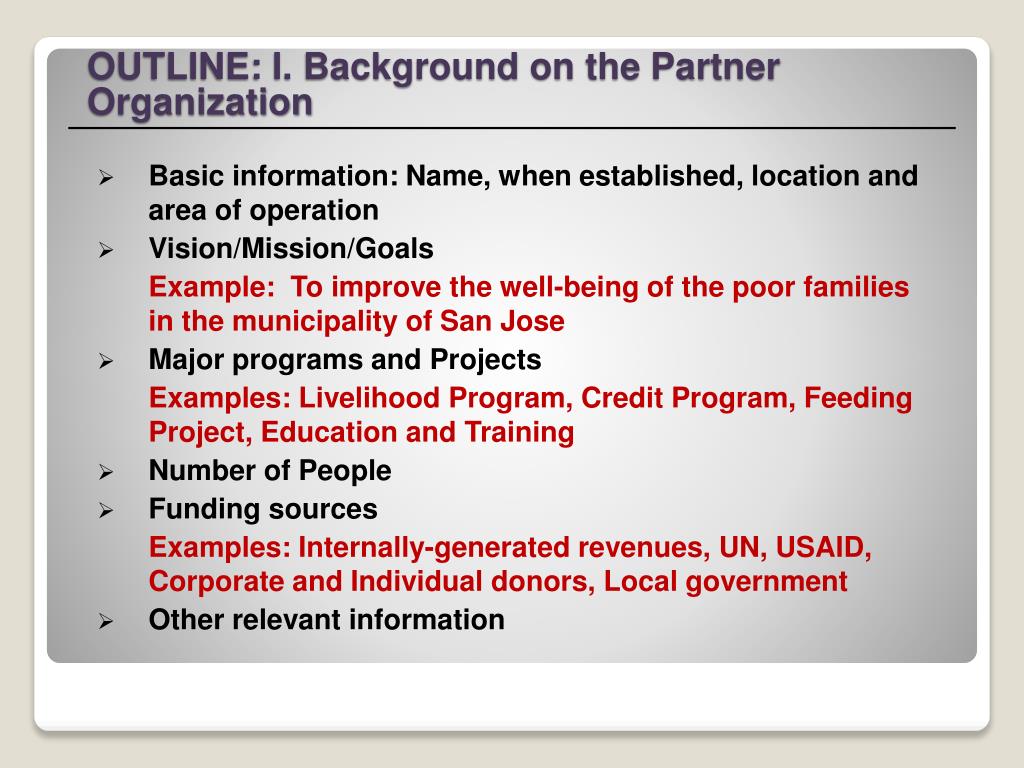 OUTLINE: I. Background on the Partner Organization

➢ Basic information: Name, when established, location and area of operation
➢ Vision/Mission/Goals
Example: To improve the well-being of the poor families in the municipality of San Jose
➢ Major programs and Projects
Examples: Livelihood Program, Credit Program, Feeding Project, Education and Training
➢ Number of People
➢ Funding sources
Examples: Internally-generated revenues, UN, USAID, Corporate and Individual donors, Local government
➢ Other relevant information